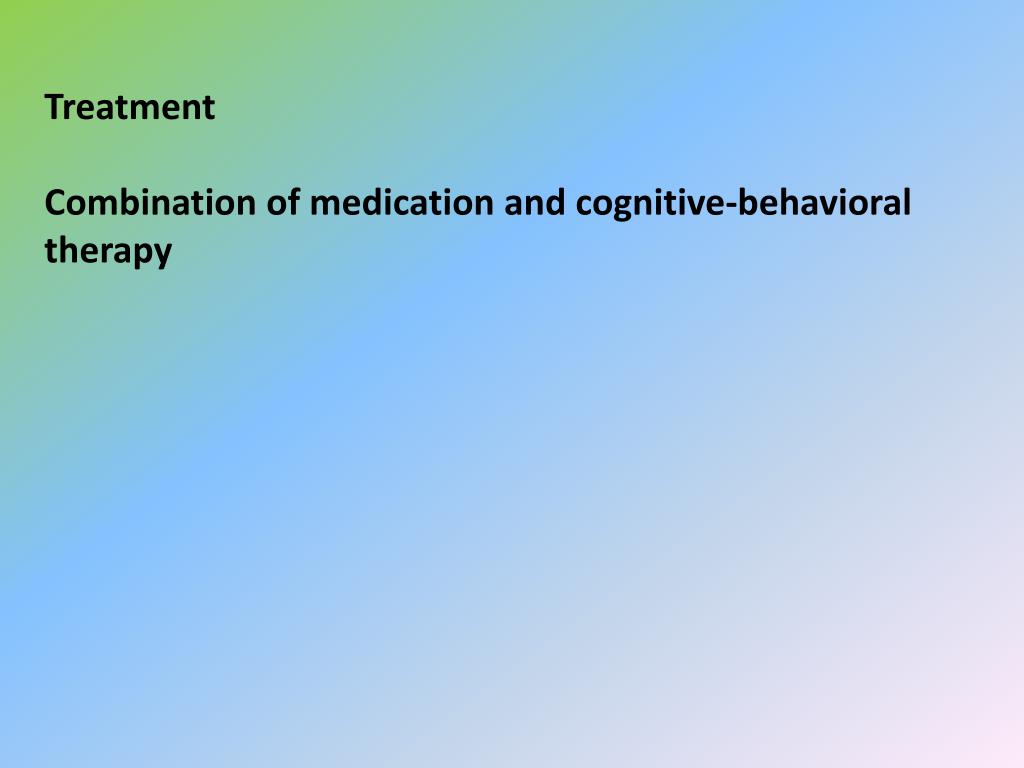 Treatment

Combination of medication and cognitive-behavioral therapy